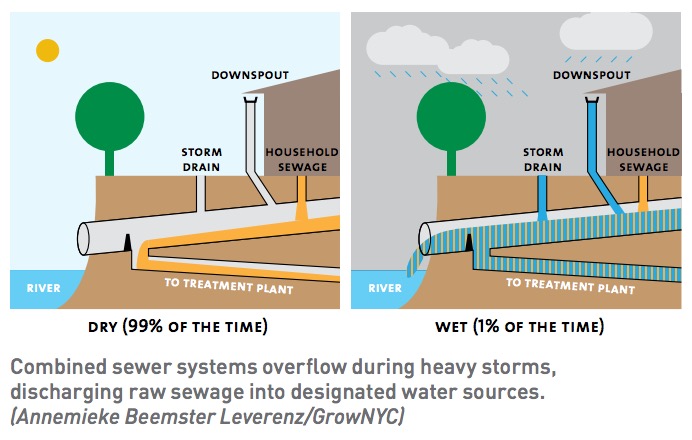 DOWNSPOUT

STORM DRAIN

HOUSEHOLD SEWAGE

RIVER

TO TREATMENT PLANT

DRY (99% OF THE TIME)

DOWNSPOUT

STORM DRAIN

HOUSEHOLD SEWAGE

RIVER

TO TREATMENT PLANT

WET (1% OF THE TIME)

Combined sewer systems overflow during heavy storms, discharging raw sewage into designated water sources. (Annemieke Beemster Leverenz/GrowNYC)